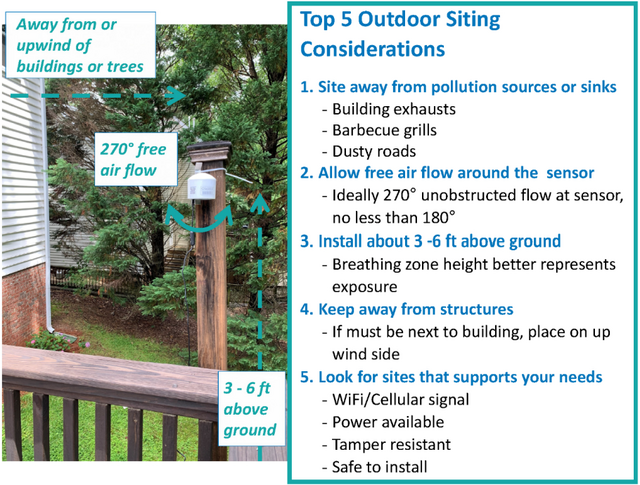 Away from or upwind of buildings or trees

270° free air flow

3 - 6 ft above ground

Top 5 Outdoor Siting Considerations

1. Site away from pollution sources or sinks
- Building exhausts
- Barbecue grills
- Dusty roads
2. Allow free air flow around the sensor
- Ideally 270° unobstructed flow at sensor, no less than 180°
3. Install about 3 -6 ft above ground
- Breathing zone height better represents exposure
4. Keep away from structures
- If must be next to building, place on up wind side
5. Look for sites that supports your needs
- WiFi/Cellular signal
- Power available
- Tamper resistant
- Safe to install